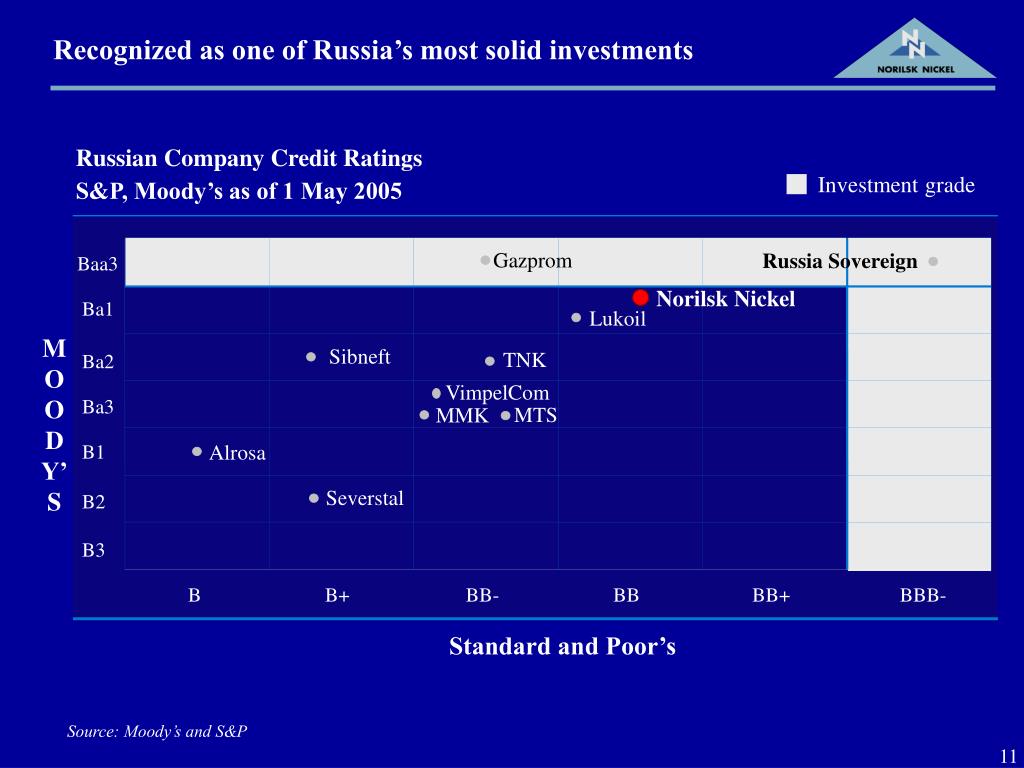 Recognized as one of Russia's most solid investments

NORILSK NICKEL

Russian Company Credit Ratings
S&P, Moody's as of 1 May 2005

Investment grade

M
O
O
D
Y'
S

Baa3
Ba1
Ba2
Ba3
B1
B2
B3

Gazprom
Russia Sovereign
Norilsk Nickel
Lukoil
Sibneft
TNK
VimpelCom
MMK
MTS
Alrosa
Severstal

B
B+
BB-
BB
BB+
BBB-

Standard and Poor's

Source: Moody's and S&P

11